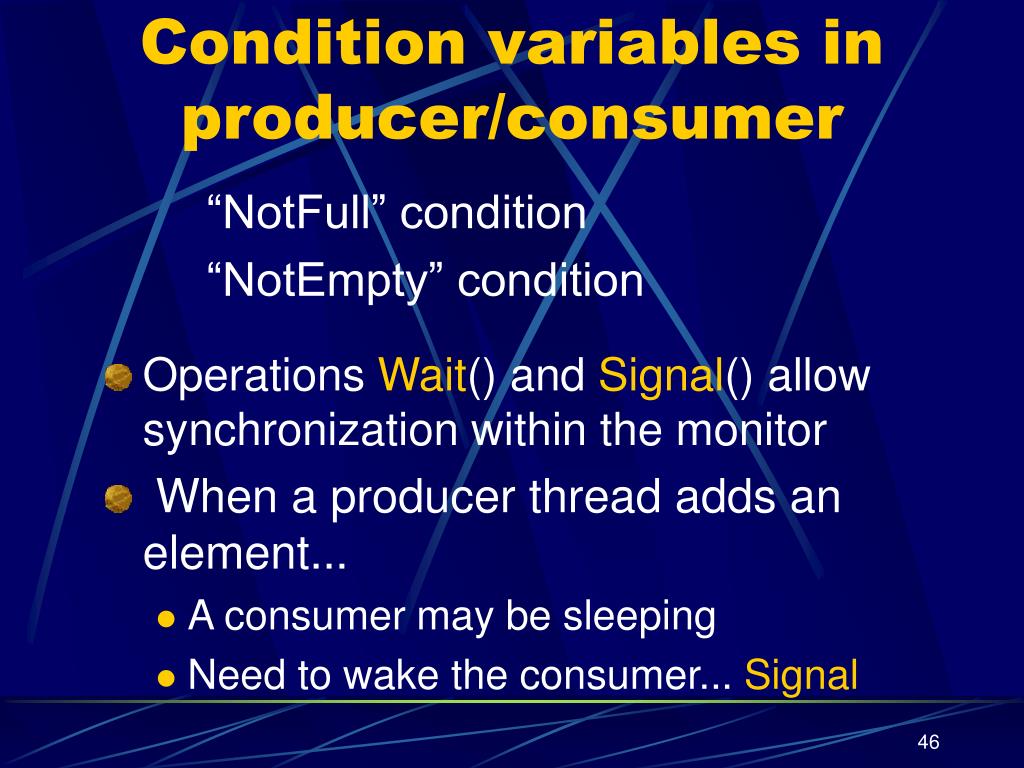 Condition variables in producer/consumer

“NotFull” condition

“NotEmpty” condition

Operations Wait() and Signal() allow synchronization within the monitor

When a producer thread adds an element...

A consumer may be sleeping

Need to wake the consumer... Signal

46